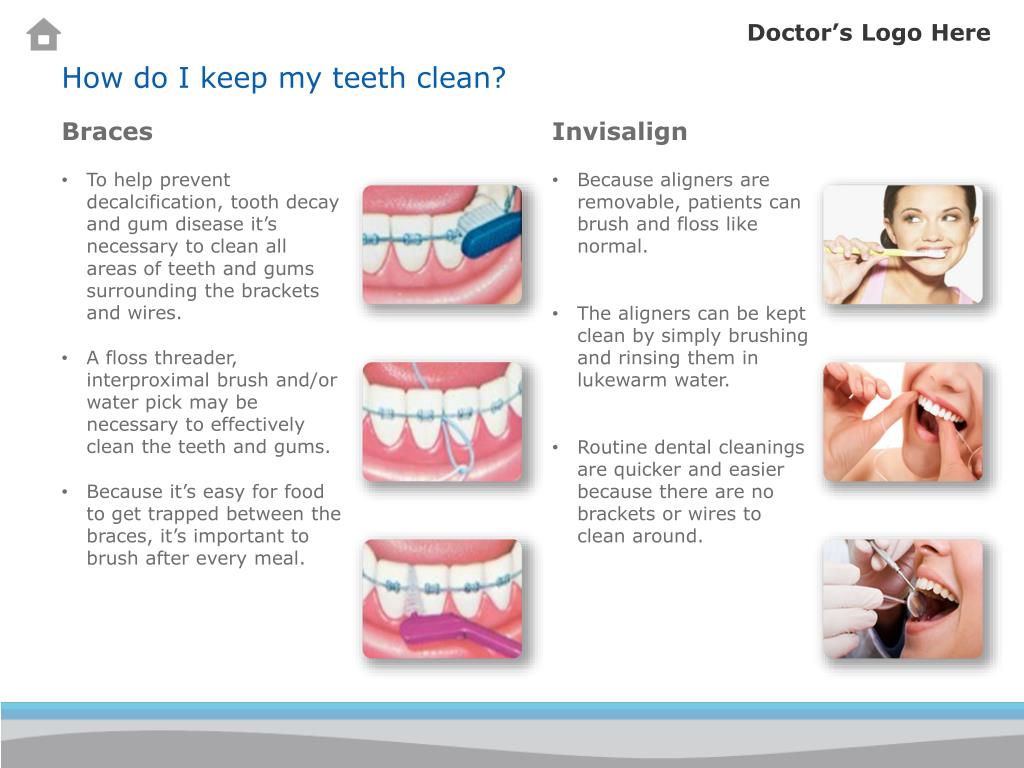 Doctor’s Logo Here

How do I keep my teeth clean?

Braces

• To help prevent decalcification, tooth decay and gum disease it’s necessary to clean all areas of teeth and gums surrounding the brackets and wires.

• A floss threader, interproximal brush and/or water pick may be necessary to effectively clean the teeth and gums.

• Because it’s easy for food to get trapped between the braces, it’s important to brush after every meal.

Invisalign

• Because aligners are removable, patients can brush and floss like normal.

• The aligners can be kept clean by simply brushing and rinsing them in lukewarm water.

• Routine dental cleanings are quicker and easier because there are no brackets or wires to clean around.